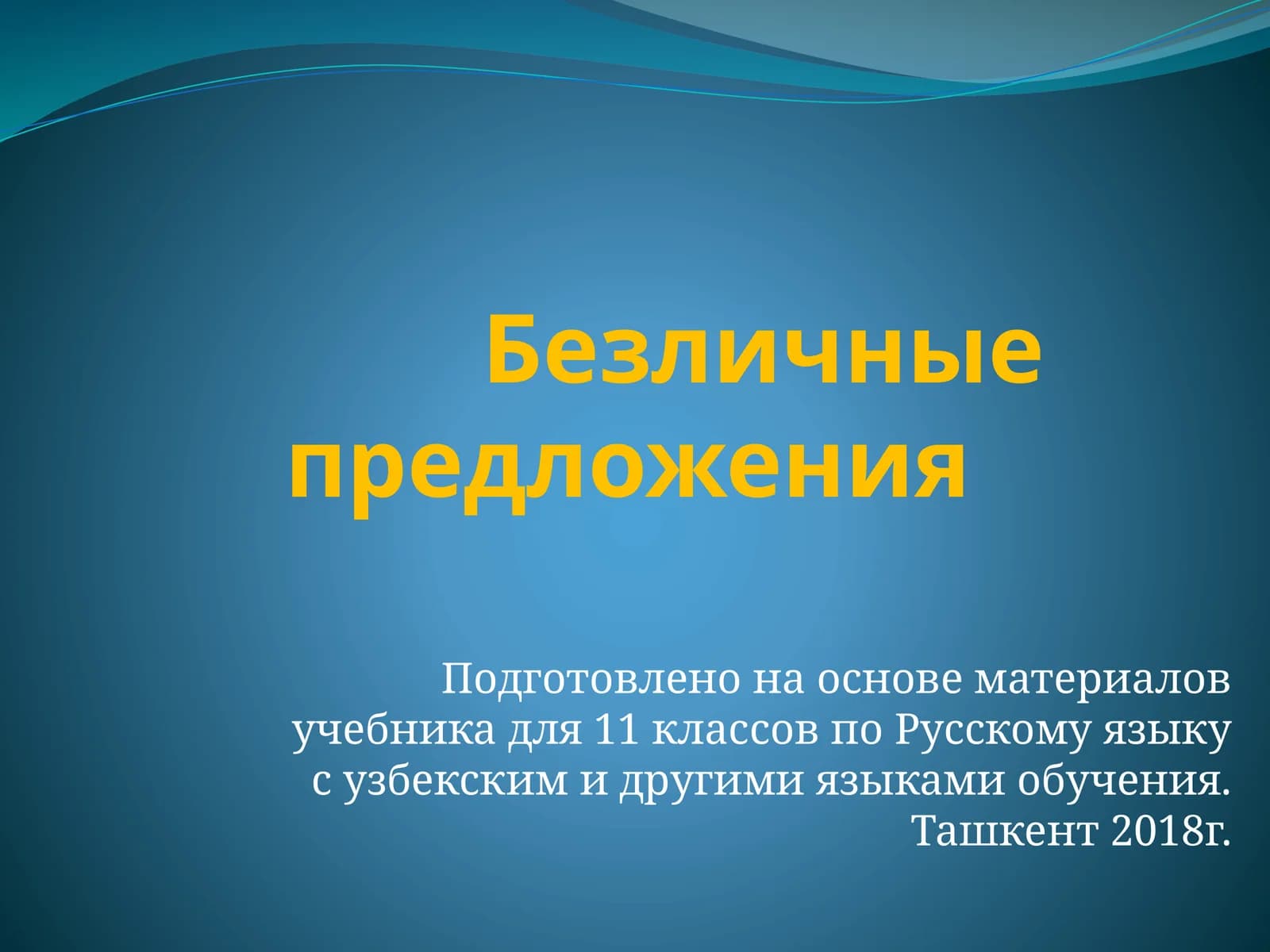 Безличные предложения

Подготовлено на основе материалов учебника для 11 классов по Русскому языку с узбекским и другими языками обучения. Ташкент 2018г.